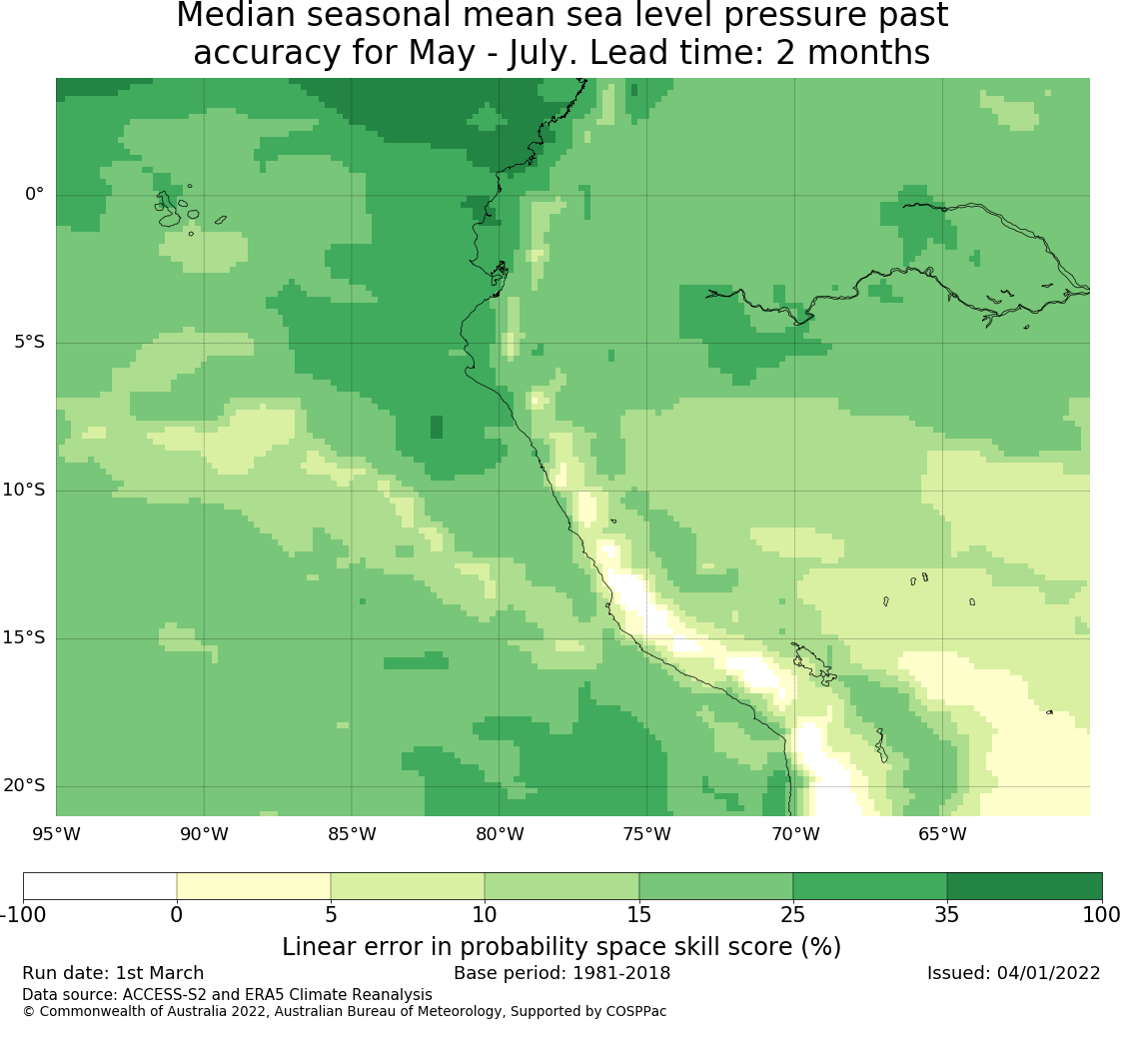 Median seasonal mean sea level pressure past accuracy for May - July. Lead time: 2 months

0°
5°S
10°S
15°S
20°S
95°W 90°W 85°W 80°W 75°W 70°W 65°W

-100 0 5 10 15 25 35 100
Linear error in probability space skill score (%)

Run date: 1st March
Base period: 1981-2018
Issued: 04/01/2022
Data source: ACCESS-S2 and ERA5 Climate Reanalysis
© Commonwealth of Australia 2022, Australian Bureau of Meteorology, Supported by COSPPac